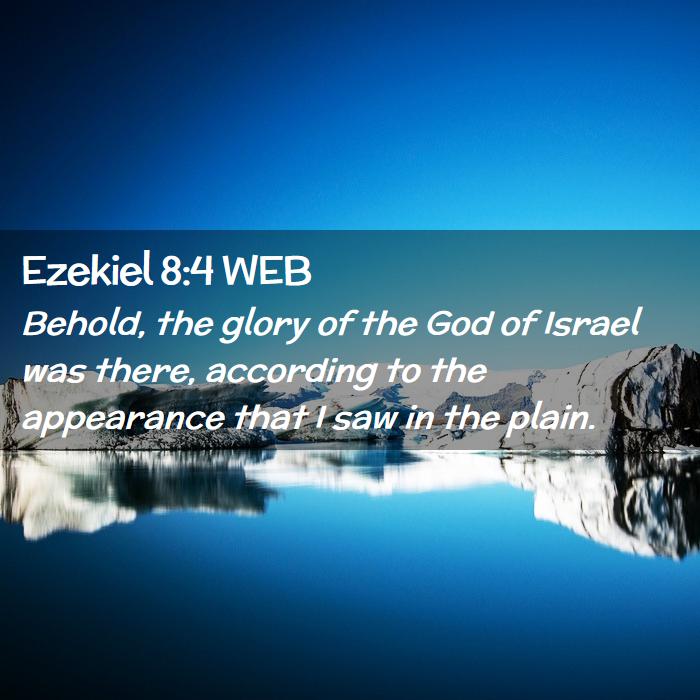 Ezekiel 8:4 WEB

Behold, the glory of the God of Israel was there, according to the appearance that I saw in the plain.